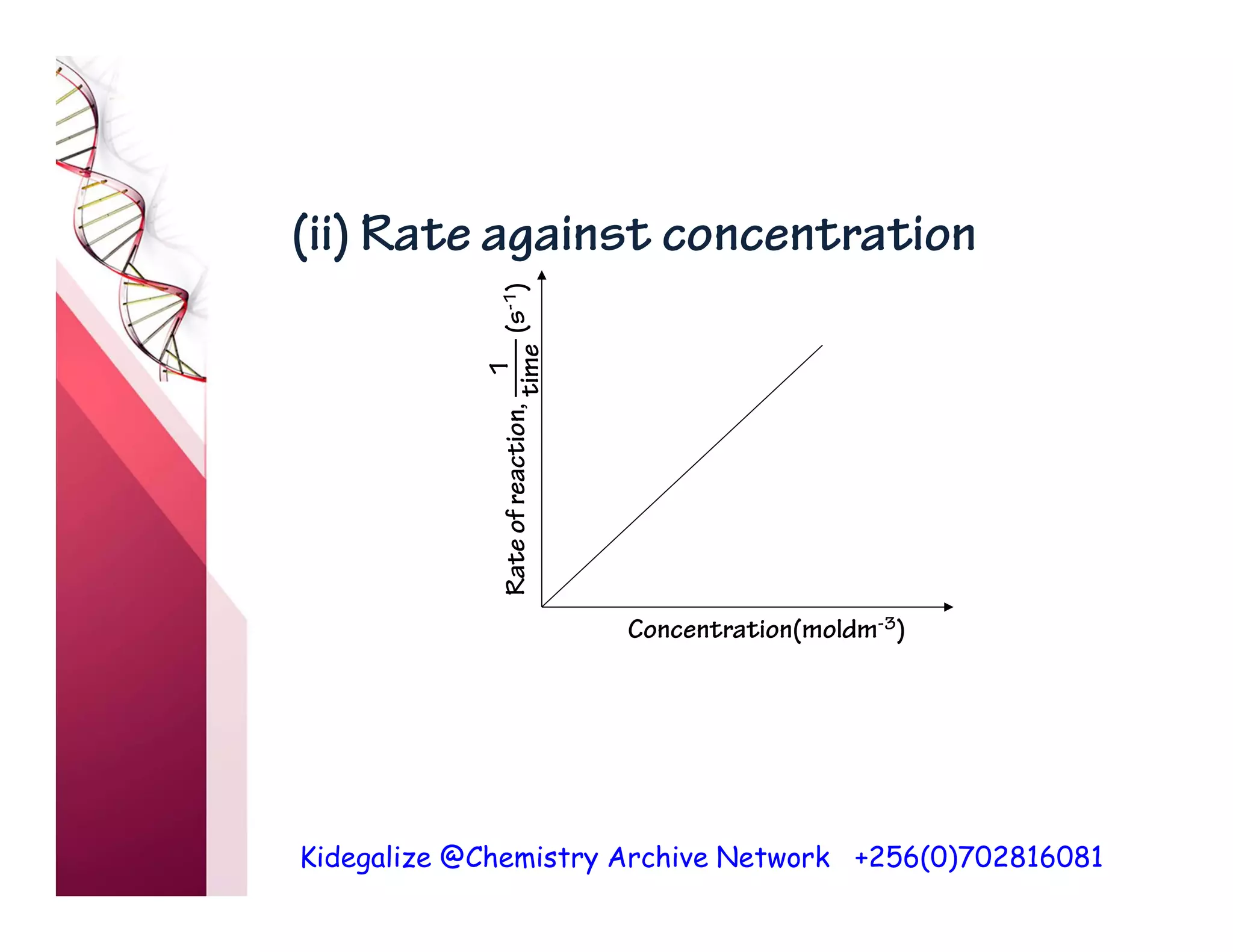 (ii) Rate against concentration

Rate of reaction, $\frac{1}{time}$ $(s^{-1})$

Concentration(moldm$^{-3}$)

Kidegalize @Chemistry Archive Network +256(0)702816081